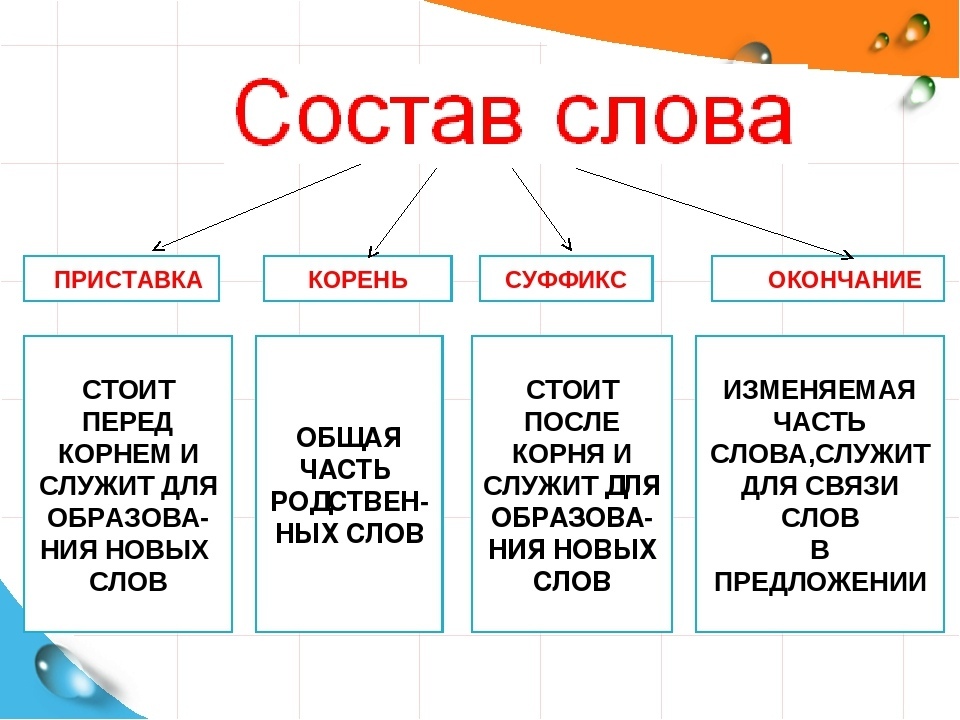 Состав слова

ПРИСТАВКА

КОРЕНЬ

СУФФИКС

ОКОНЧАНИЕ

СТОИТ ПЕРЕД КОРНЕМ И СЛУЖИТ ДЛЯ ОБРАЗОВАНИЯ НОВЫХ СЛОВ

ОБЩАЯ ЧАСТЬ РОДСТВЕННЫХ СЛОВ

СТОИТ ПОСЛЕ КОРНЯ И СЛУЖИТ ДЛЯ ОБРАЗОВАНИЯ НОВЫХ СЛОВ

ИЗМЕНЯЕМАЯ ЧАСТЬ СЛОВА,СЛУЖИТ ДЛЯ СВЯЗИ СЛОВ В ПРЕДЛОЖЕНИИ